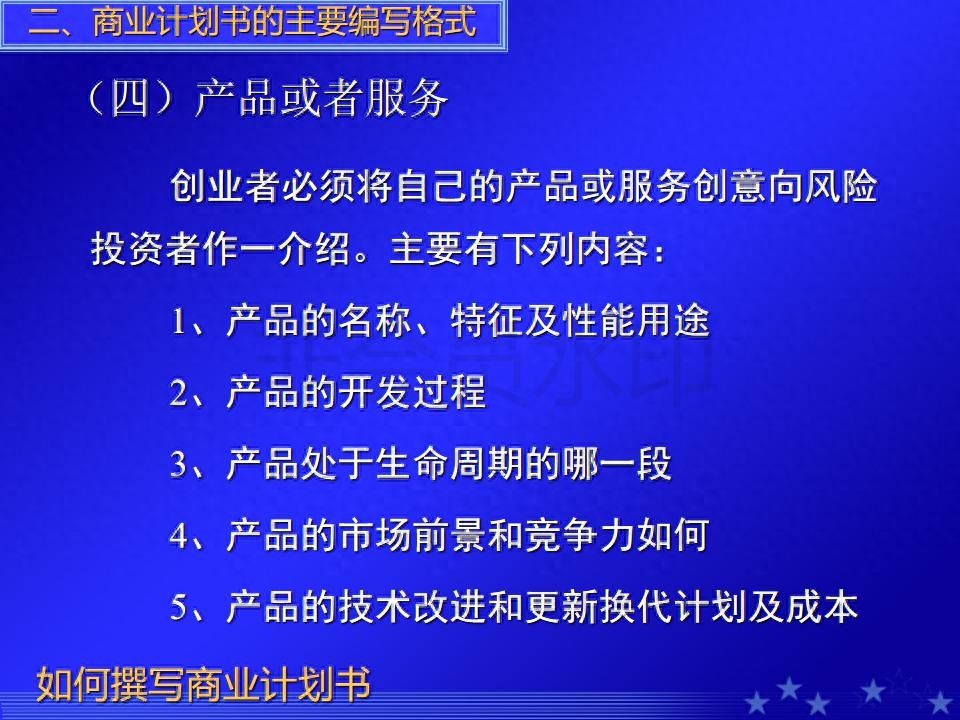 二、商业计划书的主要编写格式

（四）产品或者服务

创业者必须将自己的产品或服务创意向风险投资者作一介绍。主要有下列内容：

1、产品的名称、特征及性能用途

2、产品的开发过程

3、产品处于生命周期的哪一段

4、产品的市场前景和竞争力如何

5、产品的技术改进和更新换代计划及成本

如何撰写商业计划书